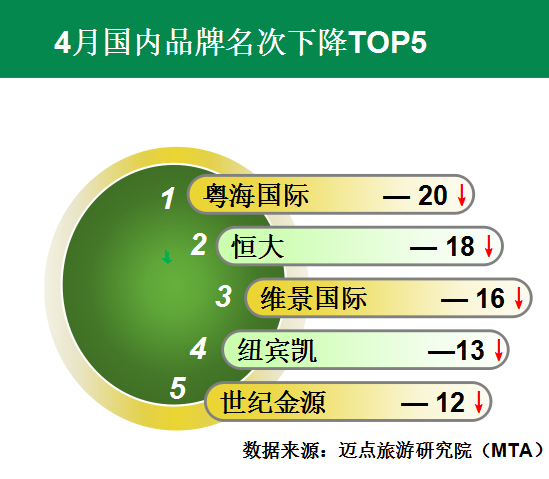 4月国内品牌名次下降TOP5

1 粤海国际 — 20 ↓

2 恒大 — 18 ↓

3 维景国际 — 16 ↓

4 纽宾凯 —13 ↓

5 世纪金源 — 12 ↓

数据来源：迈点旅游研究院（MTA）